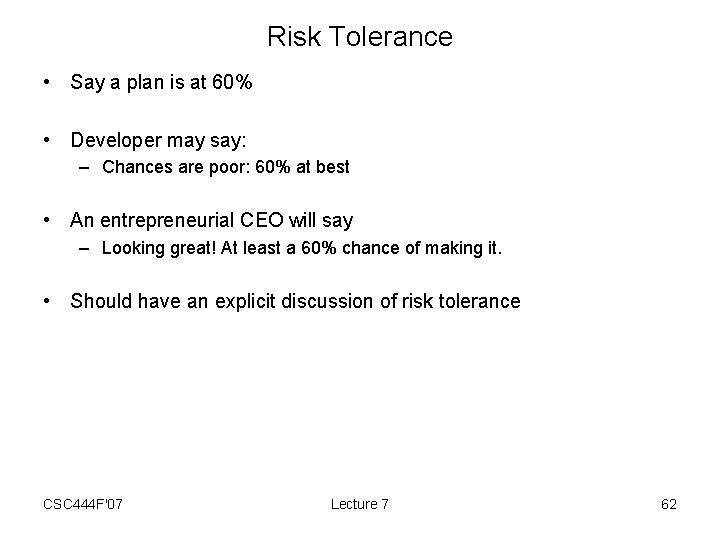 Risk Tolerance

• Say a plan is at 60%

• Developer may say:
– Chances are poor: 60% at best

• An entrepreneurial CEO will say
– Looking great! At least a 60% chance of making it.

• Should have an explicit discussion of risk tolerance

CSC444F'07

Lecture 7

62